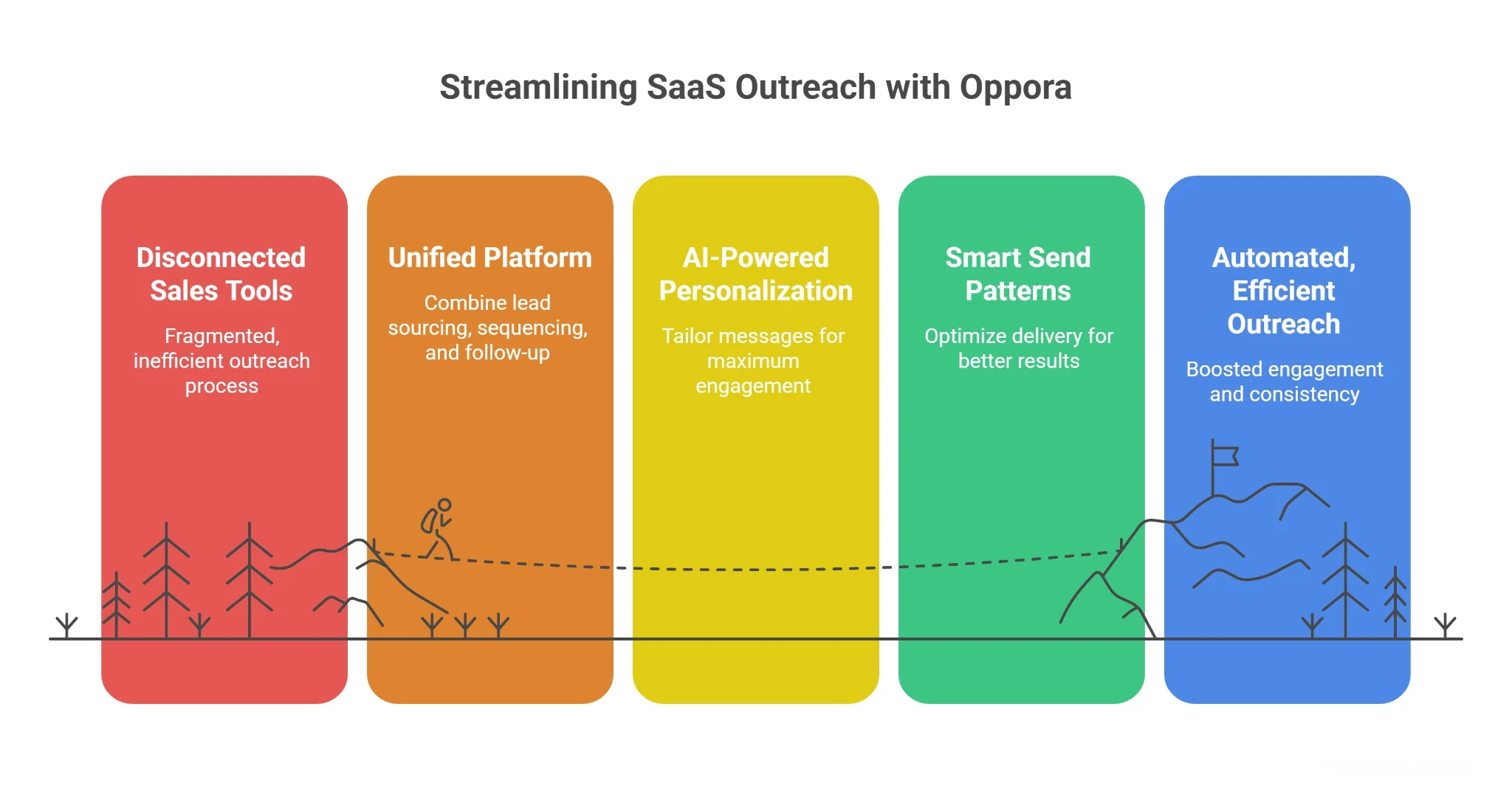 Streamlining SaaS Outreach with Oppora

Disconnected Sales Tools

Fragmented, inefficient outreach process

Unified Platform

Combine lead sourcing, sequencing, and follow-up

AI-Powered Personalization

Tailor messages for maximum engagement

Smart Send Patterns

Optimize delivery for better results

Automated, Efficient Outreach

Boosted engagement and consistency